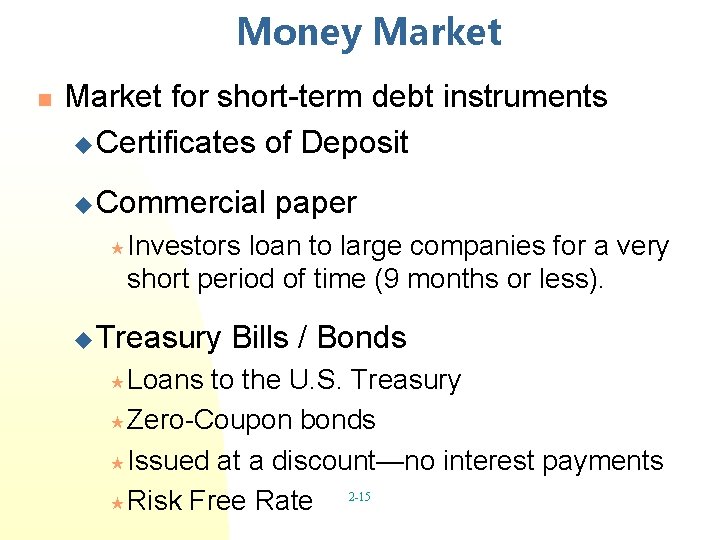 Money Market

Market for short-term debt instruments

Certificates of Deposit

Commercial paper

Investors loan to large companies for a very short period of time (9 months or less).

Treasury Bills / Bonds

Loans to the U.S. Treasury

Zero-Coupon bonds

Issued at a discount—no interest payments

Risk Free Rate

2-15